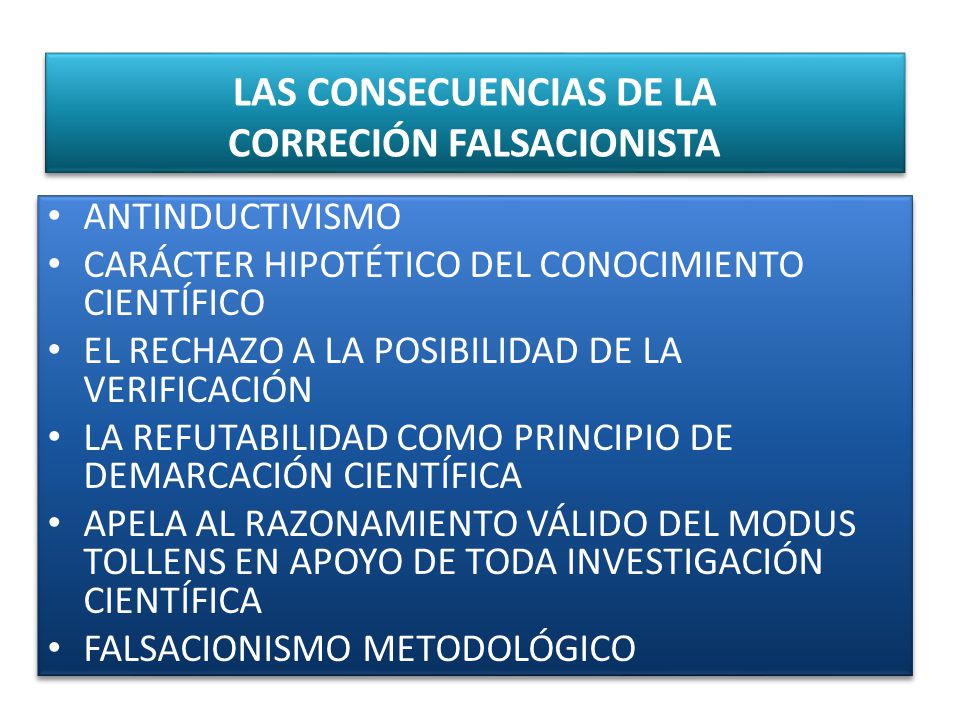 LAS CONSECUENCIAS DE LA CORRECIÓN FALSACIONISTA

• ANTINDUCTIVISMO
• CARÁCTER HIPOTÉTICO DEL CONOCIMIENTO CIENTÍFICO
• EL RECHAZO A LA POSIBILIDAD DE LA VERIFICACIÓN
• LA REFUTABILIDAD COMO PRINCIPIO DE DEMARCACIÓN CIENTÍFICA
• APELA AL RAZONAMIENTO VÁLIDO DEL MODUS TOLLENS EN APOYO DE TODA INVESTIGACIÓN CIENTÍFICA
• FALSACIONISMO METODOLÓGICO